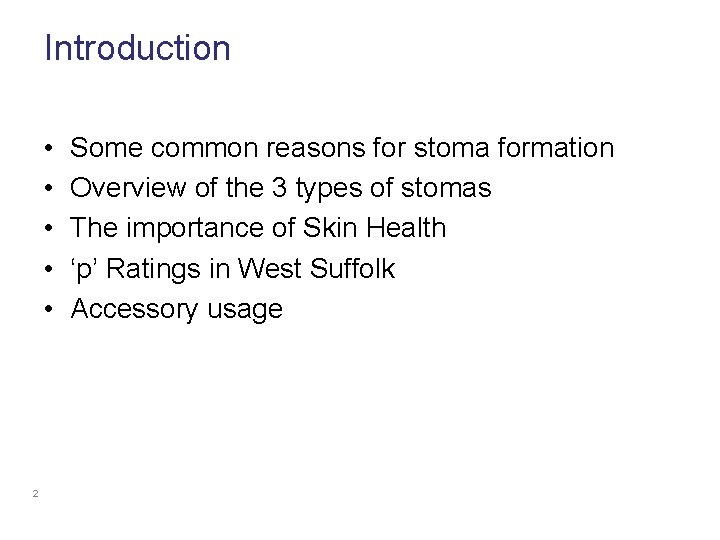 Introduction

• Some common reasons for stoma formation
• Overview of the 3 types of stomas
• The importance of Skin Health
• ‘p’ Ratings in West Suffolk
• Accessory usage

2